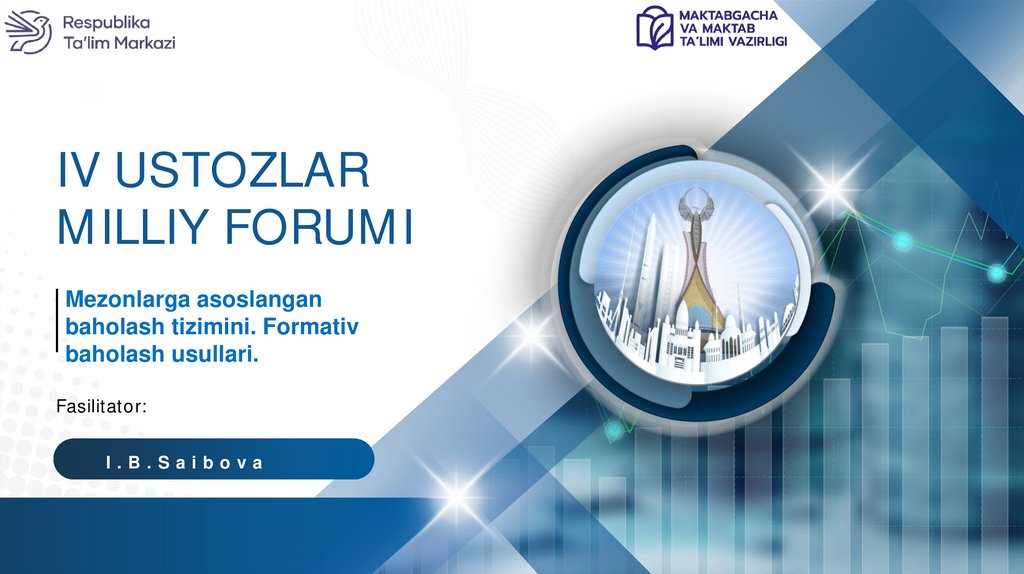 Respublika
Ta'lim Markazi

MAKTABGACHA
VA MAKTAB
TA'LIMI VAZIRLIGI

IV USTOZLAR
MILLIY FORUMI

Mezonlarga asoslangan baholash tizimini. Formativ baholash usullari.

Fasilitator:

I.B.Saibova